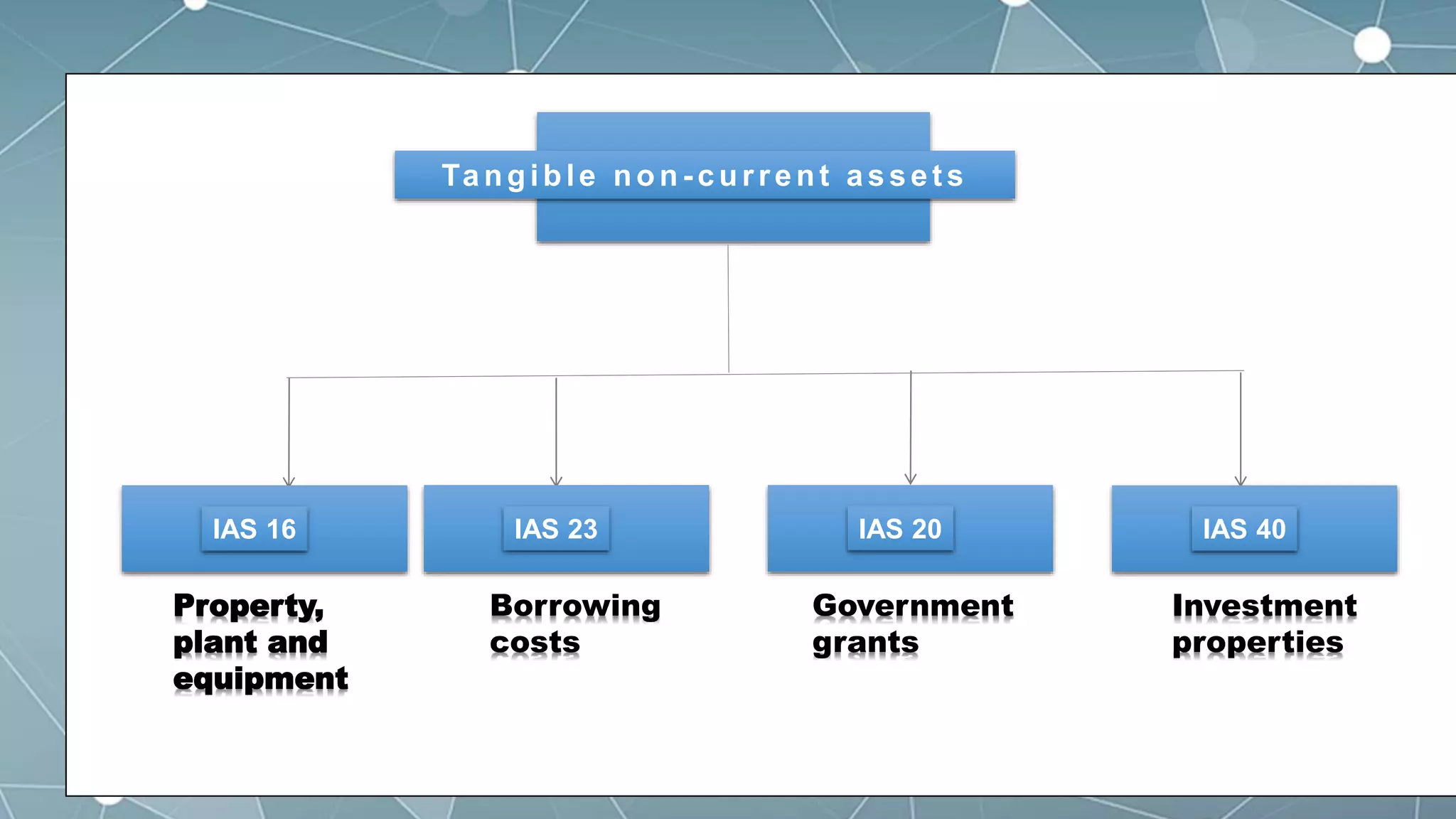 Tangible non-current assets

IAS 16

Property, plant and equipment

IAS 23

Borrowing costs

IAS 20

Government grants

IAS 40

Investment properties